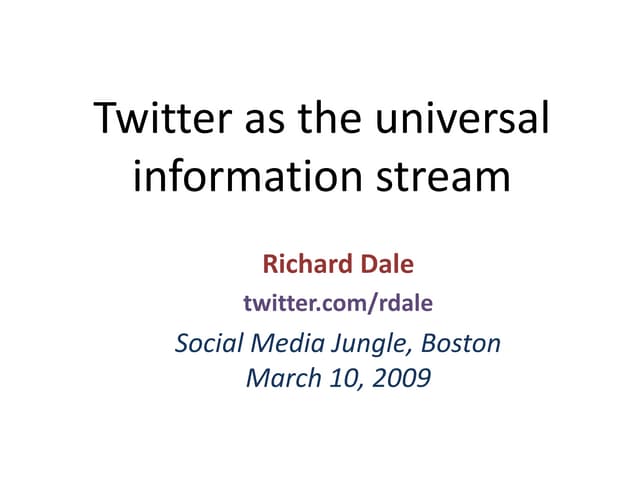 Twitter as the universal information stream

Richard Dale

twitter.com/rdale

Social Media Jungle, Boston
March 10, 2009